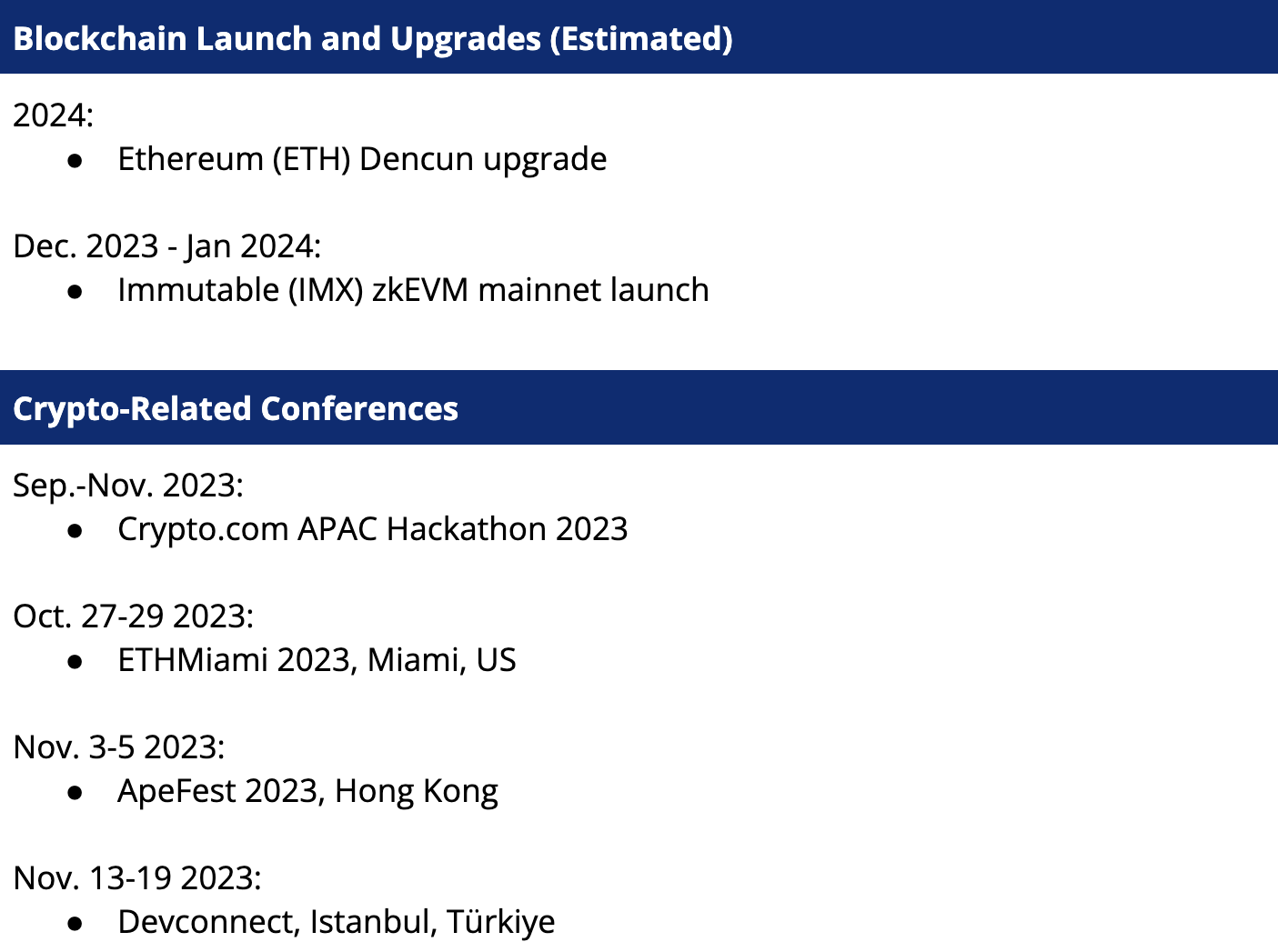 Blockchain Launch and Upgrades (Estimated)

2024:
● Ethereum (ETH) Dencun upgrade

Dec. 2023 - Jan 2024:
● Immutable (IMX) zkEVM mainnet launch

Crypto-Related Conferences

Sep.-Nov. 2023:
● Crypto.com APAC Hackathon 2023

Oct. 27-29 2023:
● ETHMiami 2023, Miami, US

Nov. 3-5 2023:
● ApeFest 2023, Hong Kong

Nov. 13-19 2023:
● Devconnect, Istanbul, Türkiye